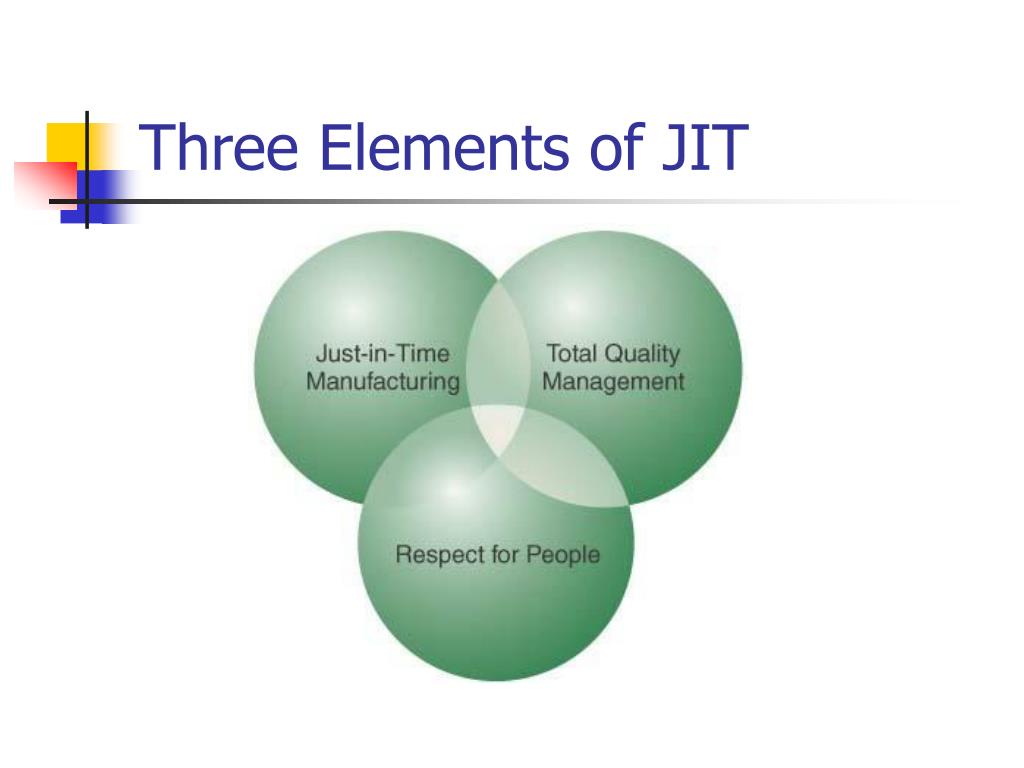 Three Elements of JIT

Just-in-Time Manufacturing

Total Quality Management

Respect for People